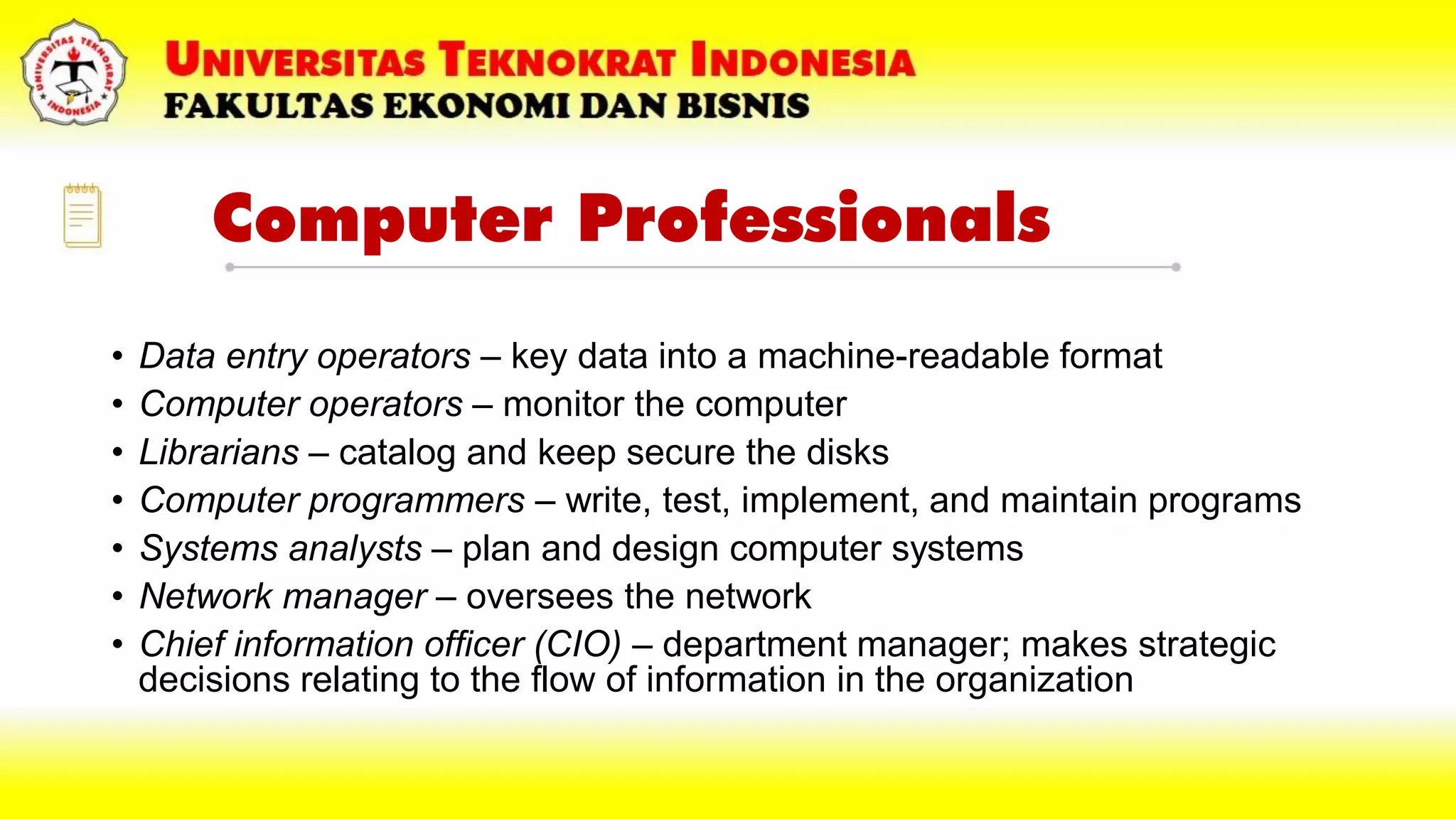 UNIVERSITAS TEKNOKRAT INDONESIA

UNIVERSITAS TEKNOKRAT INDONESIA
FAKULTAS EKONOMI DAN BISNIS

Computer Professionals

• Data entry operators – key data into a machine-readable format
• Computer operators – monitor the computer
• Librarians – catalog and keep secure the disks
• Computer programmers – write, test, implement, and maintain programs
• Systems analysts – plan and design computer systems
• Network manager – oversees the network
• Chief information officer (CIO) – department manager; makes strategic decisions relating to the flow of information in the organization